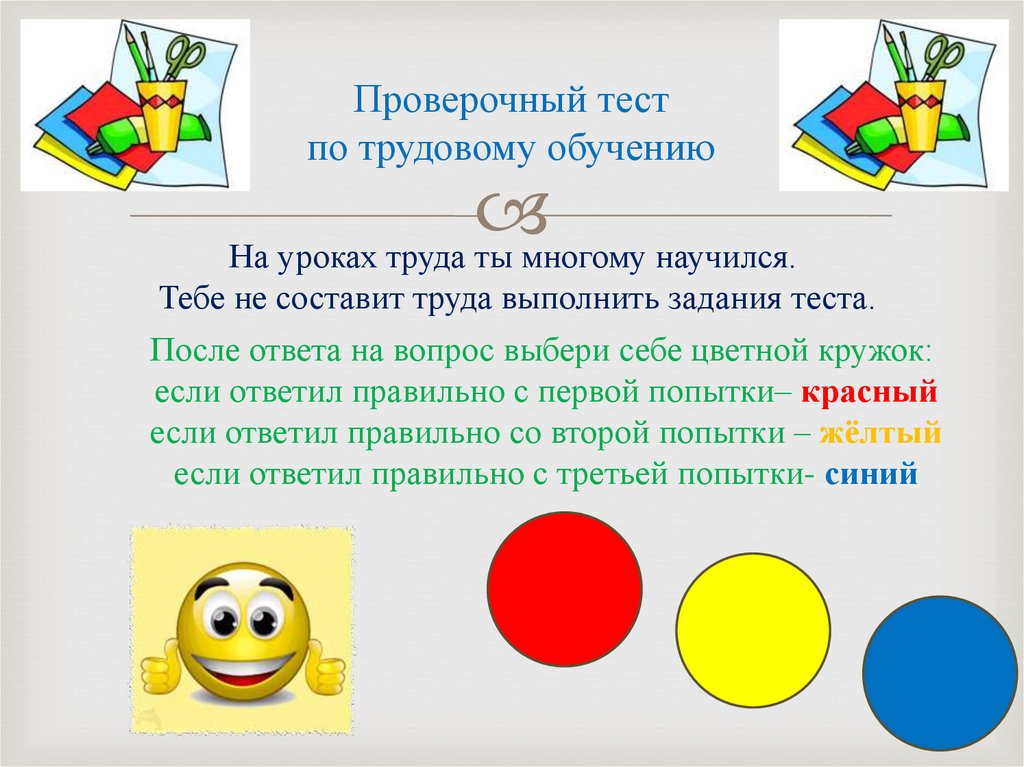 Проверочный тест по трудовому обучению

На уроках труда ты многому научился. Тебе не составит труда выполнить задания теста.

После ответа на вопрос выбери себе цветной кружок:
если ответил правильно с первой попытки– красный
если ответил правильно со второй попытки – жёлтый
если ответил правильно с третьей попытки- синий